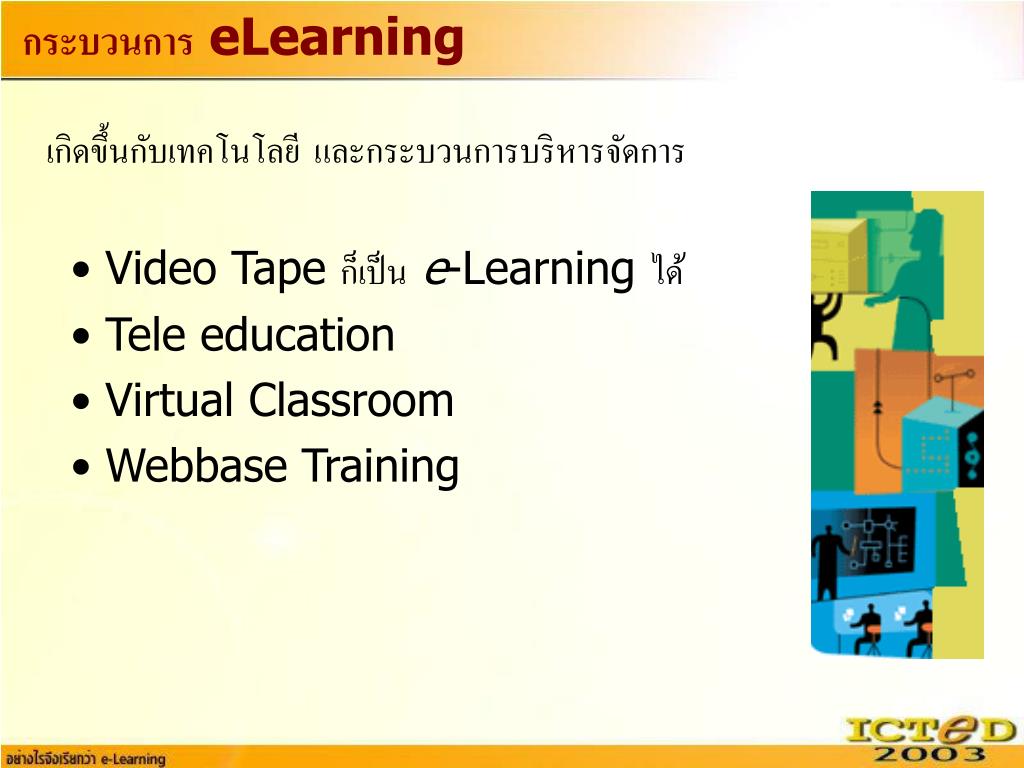 กระบวนการ eLearning

เกิดขึ้นกับเทคโนโลยี และกระบวนการบริหารจัดการ

• Video Tape ก็เป็น e-Learning ได้
• Tele education
• Virtual Classroom
• Webbase Training

อย่างไรจึงเรียกว่า e-Learning

ICTeD 2003